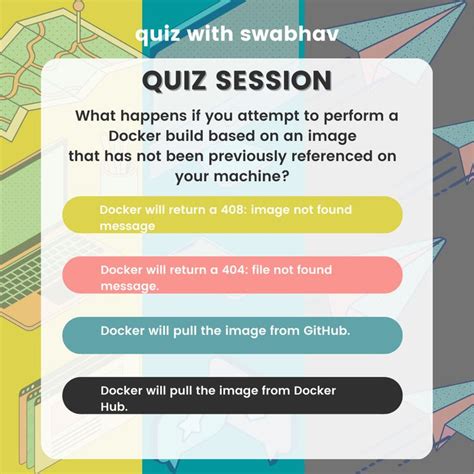 quiz with swabhav

QUIZ SESSION

What happens if you attempt to perform a Docker build based on an image that has not been previously referenced on your machine?

Docker will return a 408: image not found message

Docker will return a 404: file not found message.

Docker will pull the image from GitHub.

Docker will pull the image from Docker Hub.